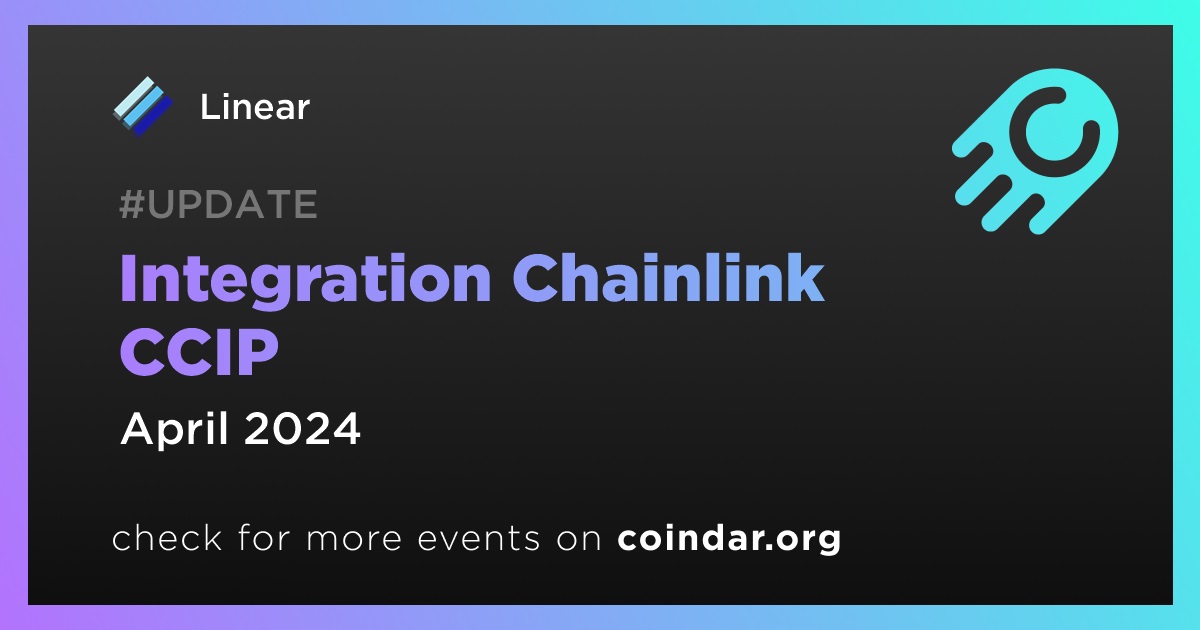 Linear

#UPDATE

Integration Chainlink CCIP

April 2024

check for more events on coindar.org